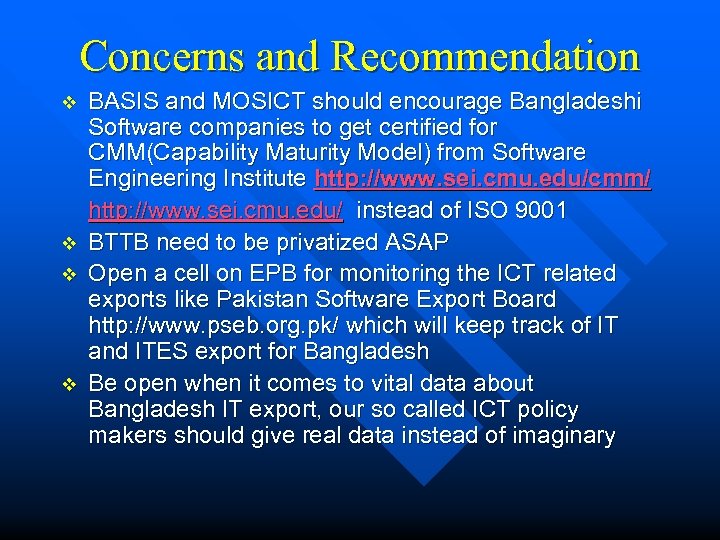 Concerns and Recommendation

❖ BASIS and MOSICT should encourage Bangladeshi Software companies to get certified for CMM(Capability Maturity Model) from Software Engineering Institute http://www.sei.cmu.edu/cmm/ http://www.sei.cmu.edu/ instead of ISO 9001

❖ BTTB need to be privatized ASAP

❖ Open a cell on EPB for monitoring the ICT related exports like Pakistan Software Export Board http://www.pseb.org.pk/ which will keep track of IT and ITES export for Bangladesh

❖ Be open when it comes to vital data about Bangladesh IT export, our so called ICT policy makers should give real data instead of imaginary